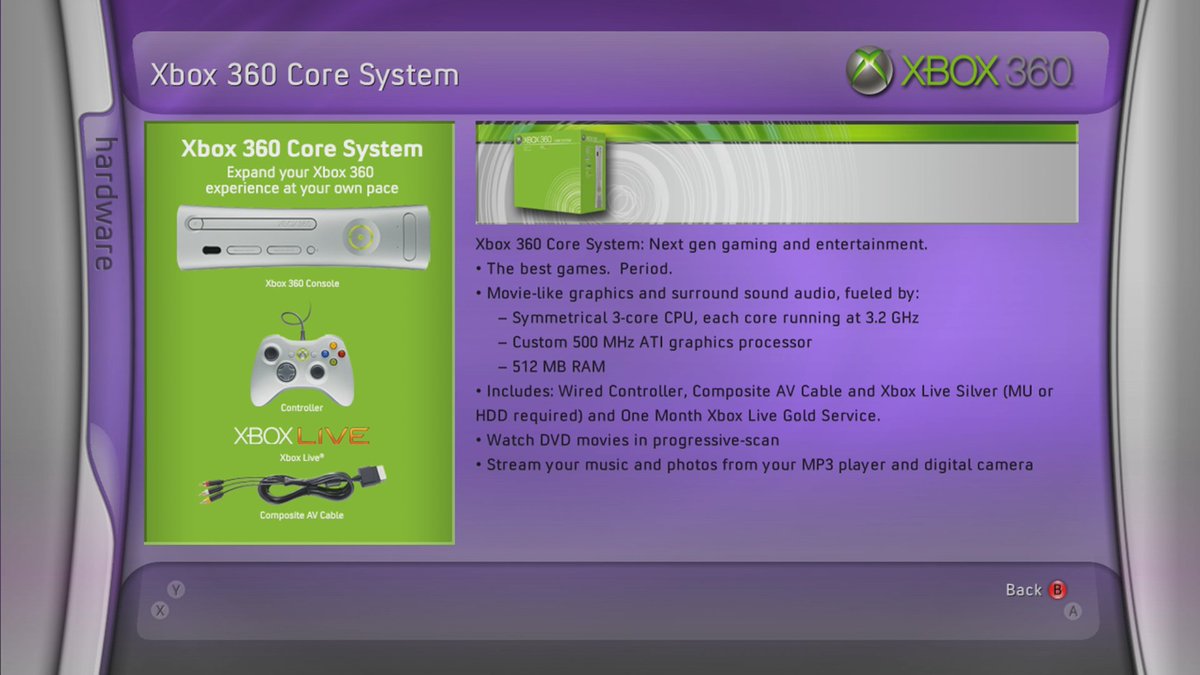 Xbox 360 Core System

XBOX 360

hardware

Xbox 360 Core System
Expand your Xbox 360 experience at your own pace

Xbox 360 Console

Controller

XBOX LIVE
Xbox Live®

Composite AV Cable

XBOX 360

Xbox 360 Core System: Next gen gaming and entertainment.
• The best games. Period.
• Movie-like graphics and surround sound audio, fueled by:
– Symmetrical 3-core CPU, each core running at 3.2 GHz
– Custom 500 MHz ATI graphics processor
– 512 MB RAM
• Includes: Wired Controller, Composite AV Cable and Xbox Live Silver (MU or HDD required) and One Month Xbox Live Gold Service.
• Watch DVD movies in progressive-scan
• Stream your music and photos from your MP3 player and digital camera

Y
X

Back B
A